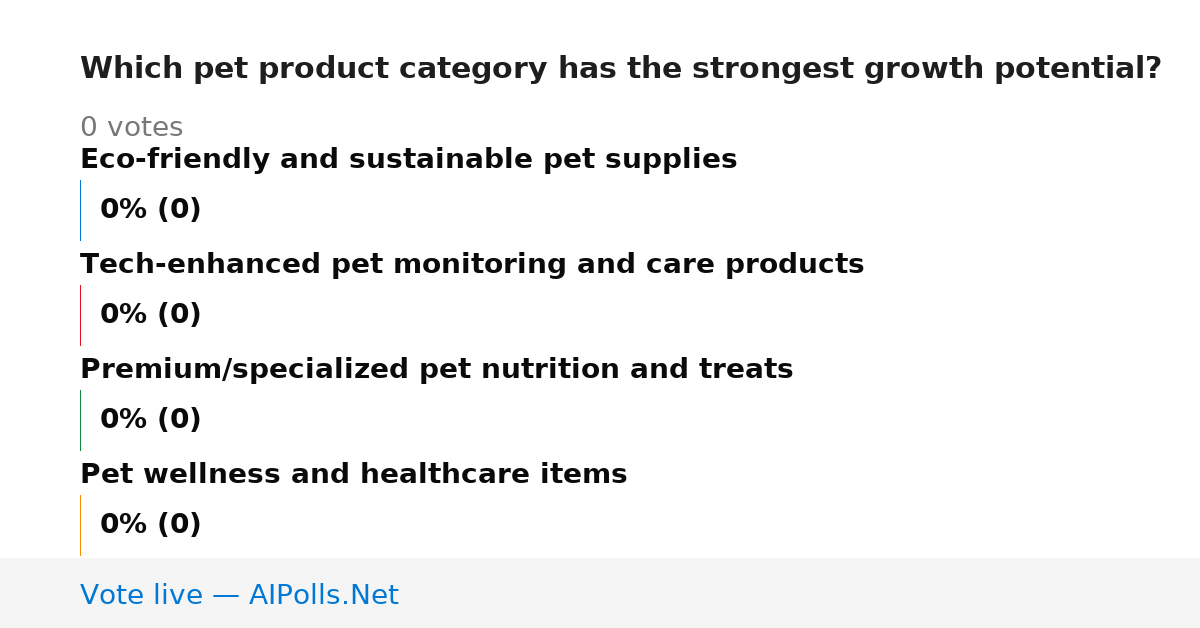 Which pet product category has the strongest growth potential?

0 votes

Eco-friendly and sustainable pet supplies

0% (0)

Tech-enhanced pet monitoring and care products

0% (0)

Premium/specialized pet nutrition and treats

0% (0)

Pet wellness and healthcare items

0% (0)

Vote live — AIPolls.Net